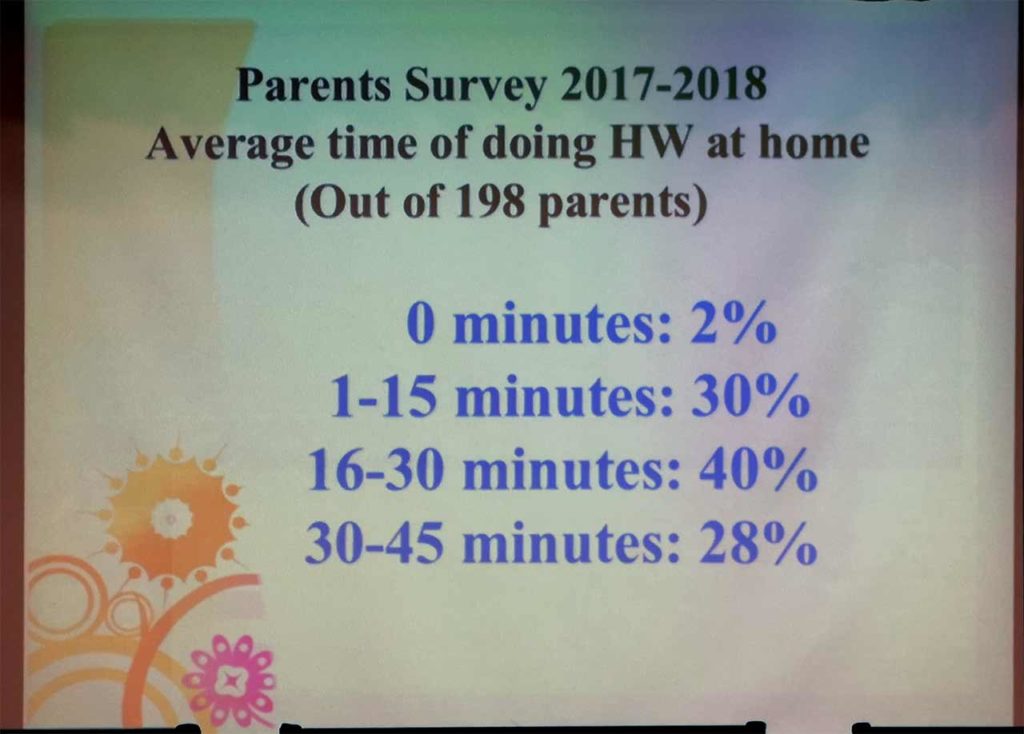 Parents Survey 2017-2018
Average time of doing HW at home
(Out of 198 parents)

0 minutes: 2%
1-15 minutes: 30%
16-30 minutes: 40%
30-45 minutes: 28%